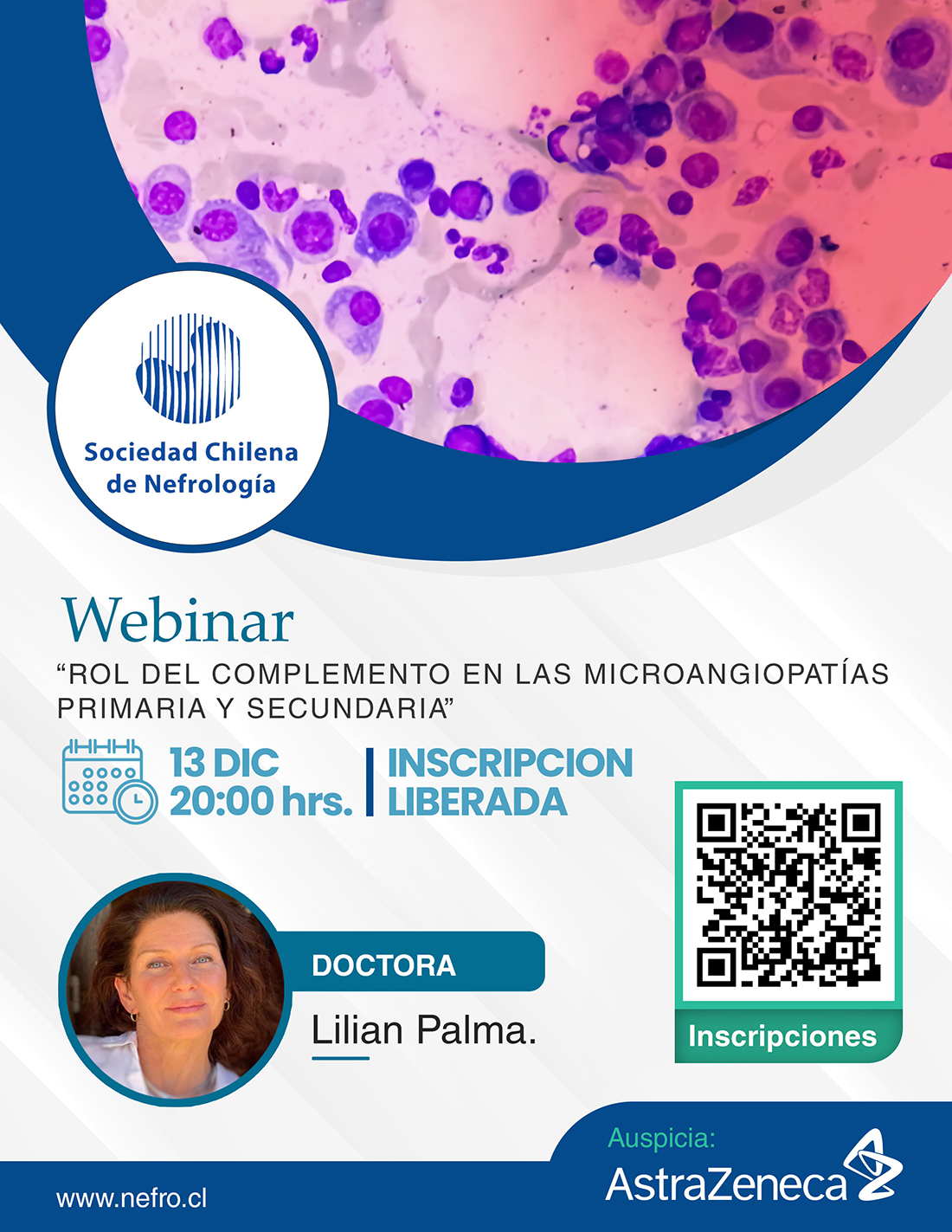 Sociedad Chilena de Nefrología

Webinar

“ROL DEL COMPLEMENTO EN LAS MICROANGIOPATÍAS PRIMARIA Y SECUNDARIA”

13 DIC
20:00 hrs.

INSCRIPCION
LIBERADA

DOCTORA
Lilian Palma.

Inscripciones

Auspicia:
AstraZeneca

www.nefro.cl